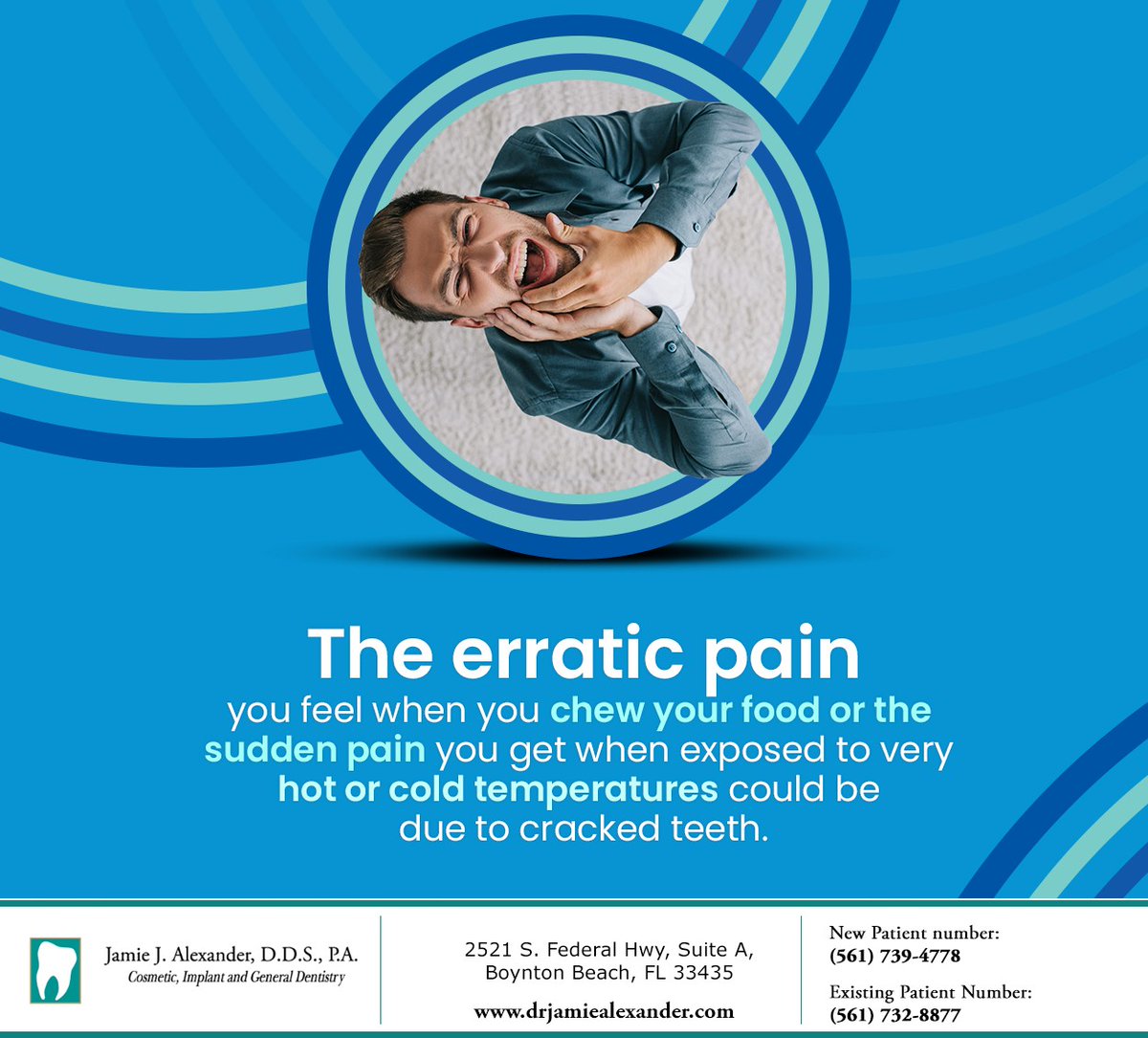 The erratic pain

you feel when you chew your food or the sudden pain you get when exposed to very hot or cold temperatures could be due to cracked teeth.

Jamie J. Alexander, D.D.S., P.A.
Cosmetic, Implant and General Dentistry

2521 S. Federal Hwy, Suite A, Boynton Beach, FL 33435

www.drjamiealexander.com

New Patient number:
(561) 739-4778

Existing Patient Number:
(561) 732-8877